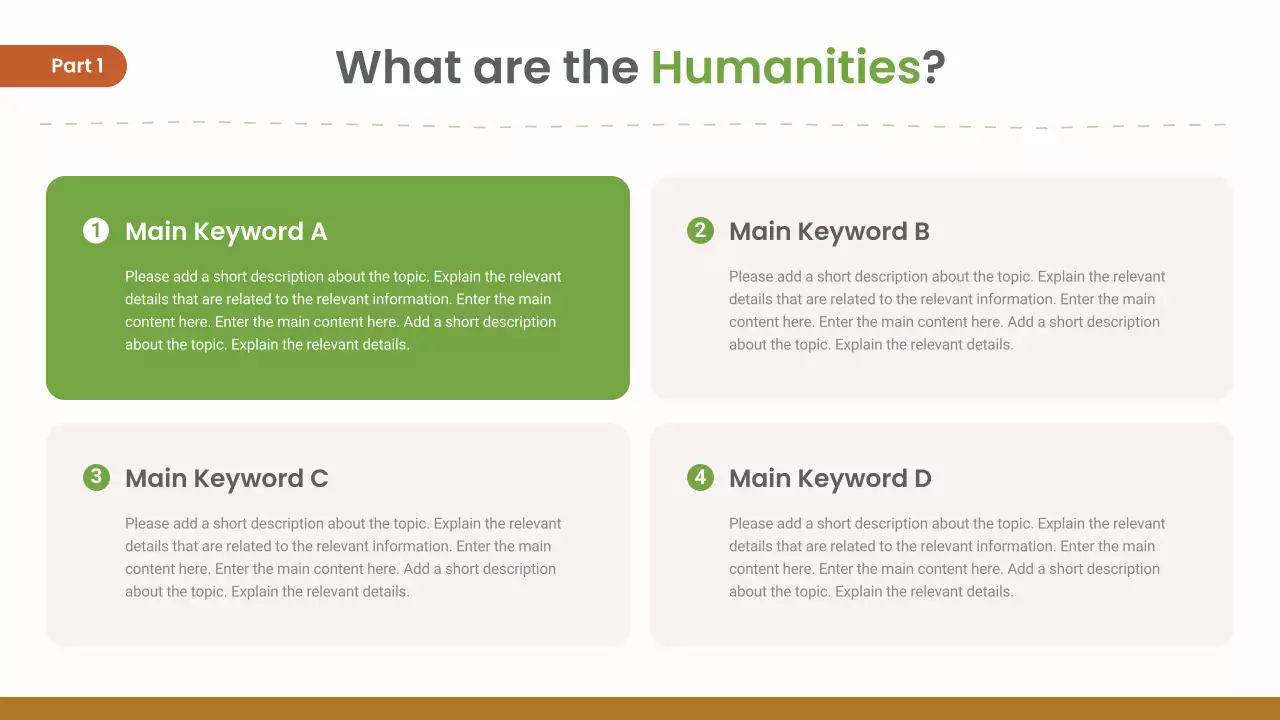 Part 1

What are the Humanities?

1 Main Keyword A

Please add a short description about the topic. Explain the relevant details that are related to the relevant information. Enter the main content here. Enter the main content here. Add a short description about the topic. Explain the relevant details.

2 Main Keyword B

Please add a short description about the topic. Explain the relevant details that are related to the relevant information. Enter the main content here. Enter the main content here. Add a short description about the topic. Explain the relevant details.

3 Main Keyword C

Please add a short description about the topic. Explain the relevant details that are related to the relevant information. Enter the main content here. Enter the main content here. Add a short description about the topic. Explain the relevant details.

4 Main Keyword D

Please add a short description about the topic. Explain the relevant details that are related to the relevant information. Enter the main content here. Enter the main content here. Add a short description about the topic. Explain the relevant details.